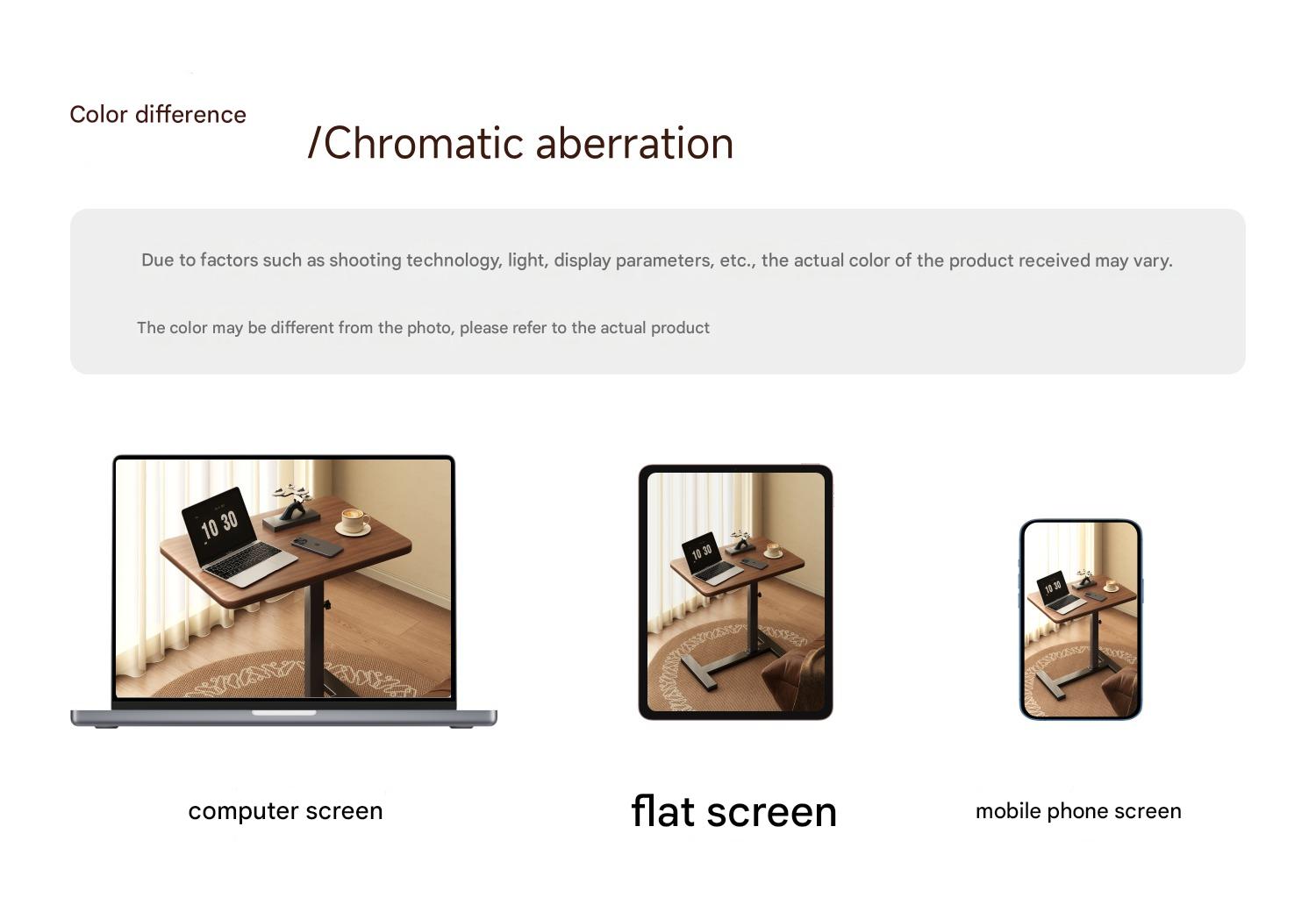 Color difference

/Chromatic aberration

Due to factors such as shooting technology, light, display parameters, etc., the actual color of the product received may vary.

The color may be different from the photo, please refer to the actual product

10 30

10 30

10 30

computer screen

flat screen

mobile phone screen